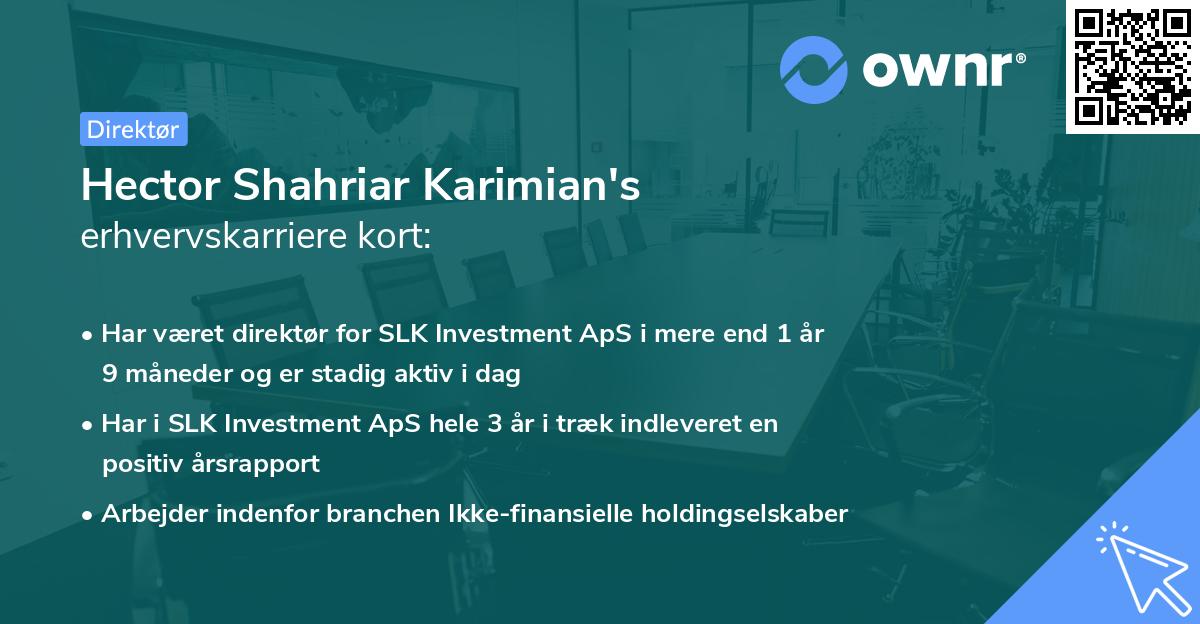 ownr®

Direktør

Hector Shahriar Karimian's
erhvervskarriere kort:

• Har været direktør for SLK Investment ApS i mere end 1 år 9 måneder og er stadig aktiv i dag

• Har i SLK Investment ApS hele 3 år i træk indleveret en positiv årsrapport

• Arbejder indenfor branchen Ikke-finansielle holdingselskaber